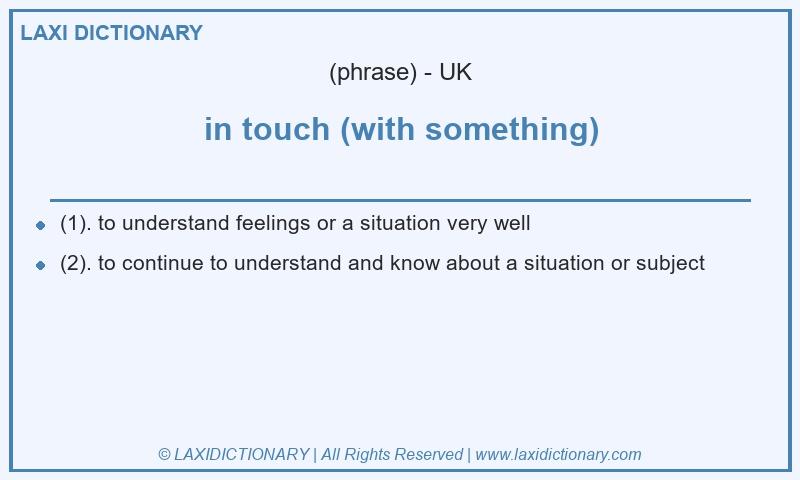 LAXI DICTIONARY

(phrase) - UK

in touch (with something)

- (1). to understand feelings or a situation very well
- (2). to continue to understand and know about a situation or subject

© LAXIDICTIONARY | All Rights Reserved | www.laxidictionary.com